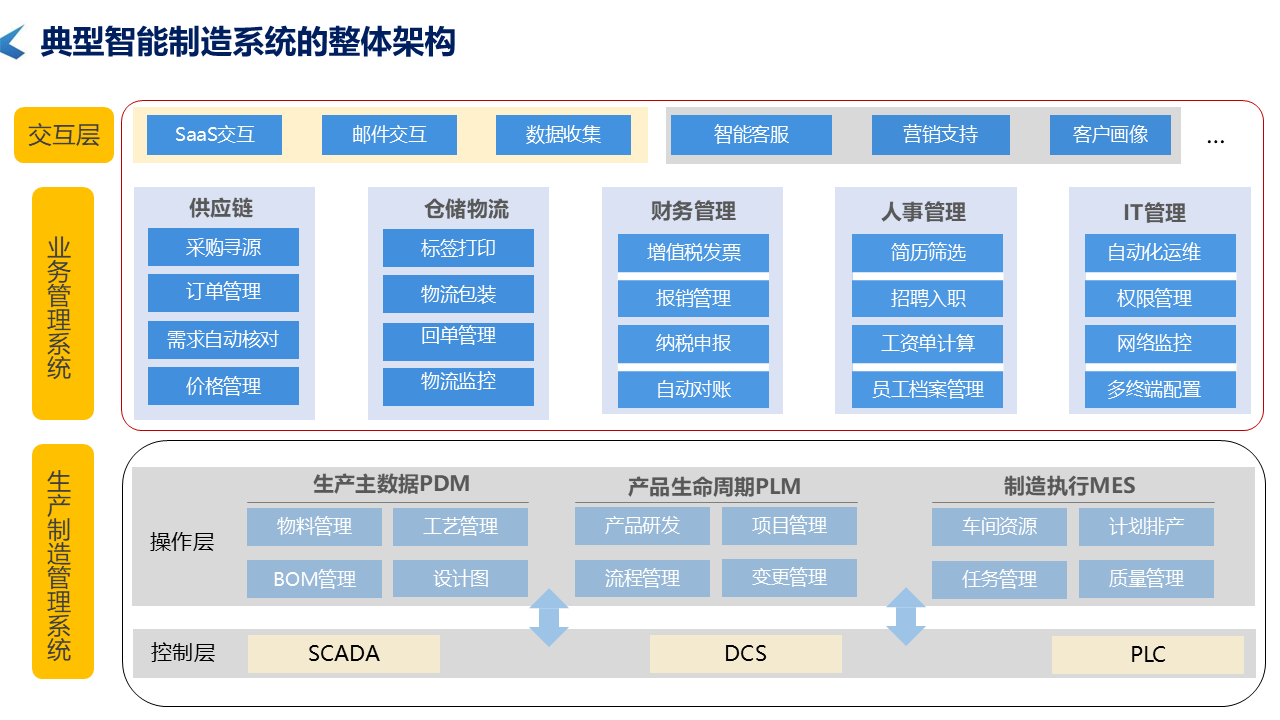 典型智能制造系统的整体架构

交互层

SaaS交互 邮件交互 数据收集 智能客服 营销支持 客户画像 ...

业务管理系统

供应链
采购寻源
订单管理
需求自动核对
价格管理

仓储物流
标签打印
物流包装
回单管理
物流监控

财务管理
增值税发票
报销管理
纳税申报
自动对账

人事管理
简历筛选
招聘入职
工资单计算
员工档案管理

IT管理
自动化运维
权限管理
网络监控
多终端配置

生产制造管理系统

操作层

生产主数据PDM
物料管理 工艺管理
BOM管理 设计图

产品生命周期PLM
产品研发 项目管理
流程管理 变更管理

制造执行MES
车间资源 计划排产
任务管理 质量管理

控制层 SCADA DCS PLC